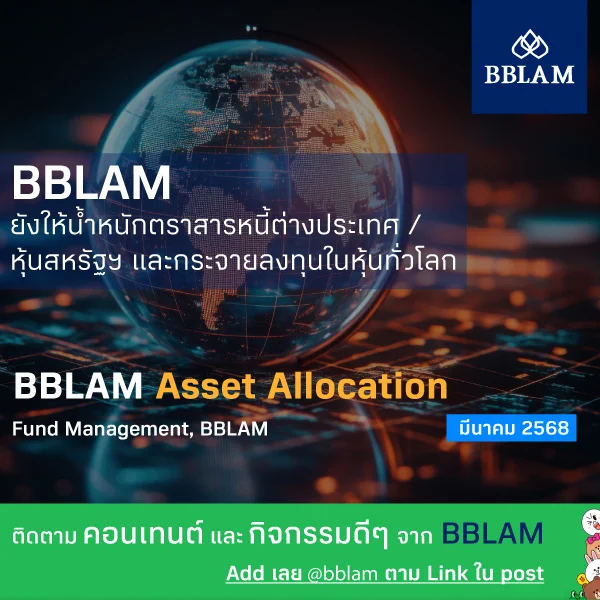 BBLAM

BBLAM
ยังให้น้ำหนักตราสารหนี้ต่างประเทศ / หุ้นสหรัฐฯ และกระจายลงทุนในหุ้นทั่วโลก

BBLAM Asset Allocation

Fund Management, BBLAM

มีนาคม 2568

ติดตาม คอนเทนต์ และ กิจกรรมดีๆ จาก BBLAM

Add เลย @bblam ตาม Link ใน post